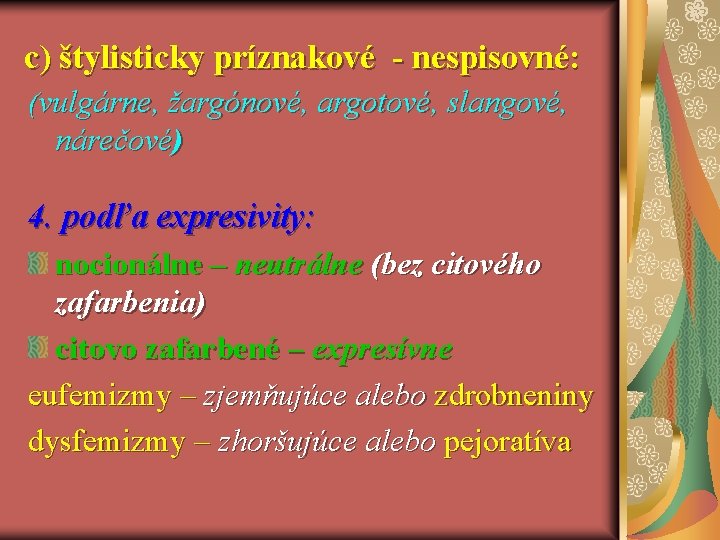 c) štylisticky príznakové - nespisovné:
(vulgárne, žargónové, argotové, slangové, nárečové)

4. podľa expresivity:

nocionálne – neutrálne (bez citového zafarbenia)

citovo zafarbené – expresívne

eufemizmy – zjemňujúce alebo zdrobneniny
dysfemizmy – zhoršujúce alebo pejoratíva